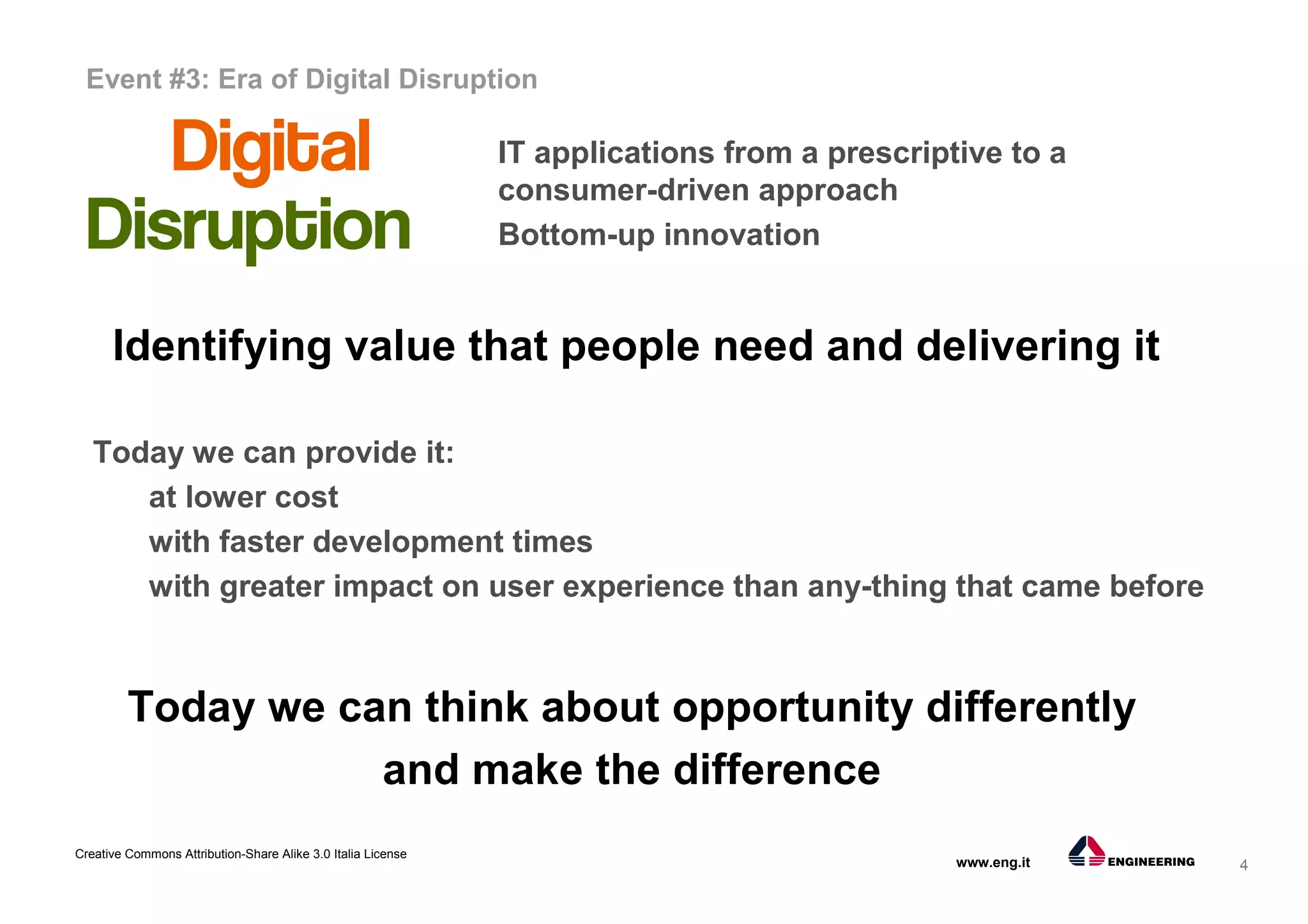 Event #3: Era of Digital Disruption

Digital
Disruption

IT applications from a prescriptive to a consumer-driven approach

Bottom-up innovation

Identifying value that people need and delivering it

Today we can provide it:
at lower cost
with faster development times
with greater impact on user experience than any-thing that came before

Today we can think about opportunity differently
and make the difference

Creative Commons Attribution-Share Alike 3.0 Italia License

www.eng.it

ENGINEERING

4